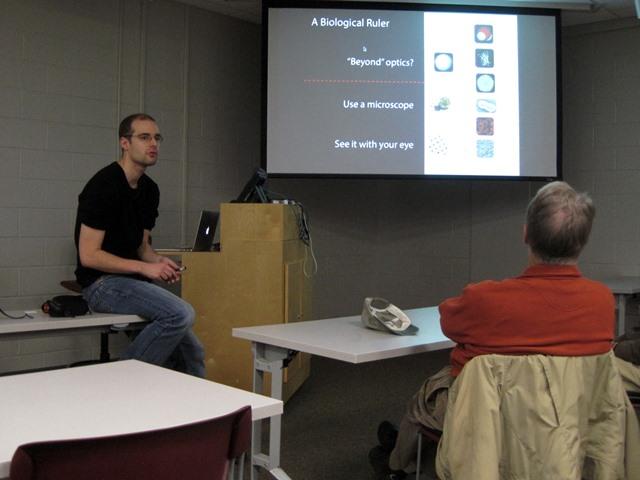 A Biological Ruler

"Beyond" optics?

Use a microscope

See it with your eye